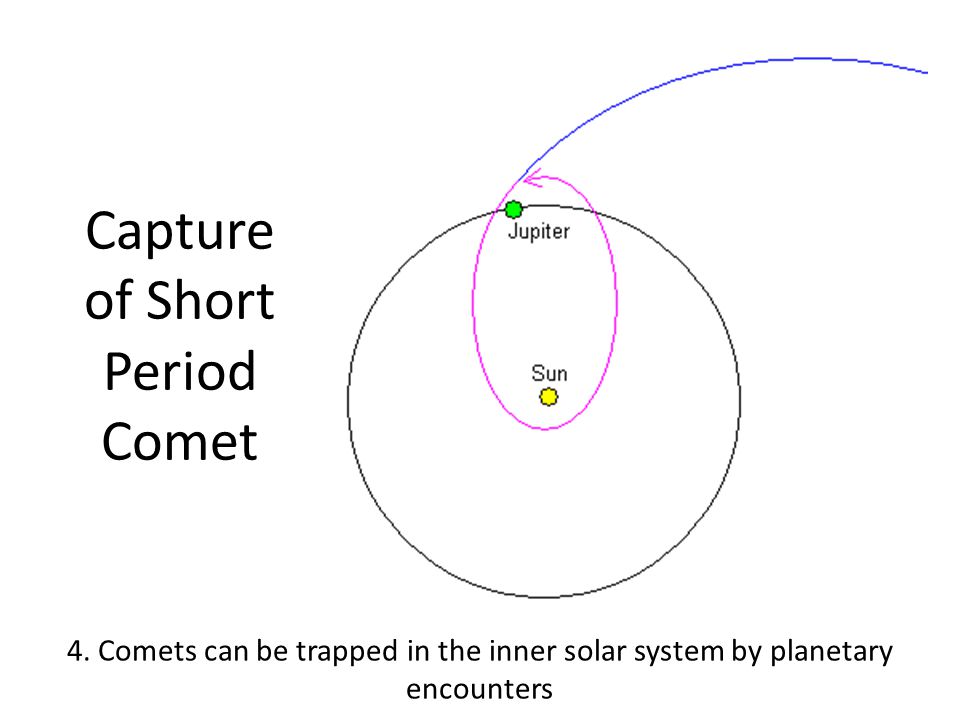 Capture of Short Period Comet

Jupiter

Sun

4. Comets can be trapped in the inner solar system by planetary encounters